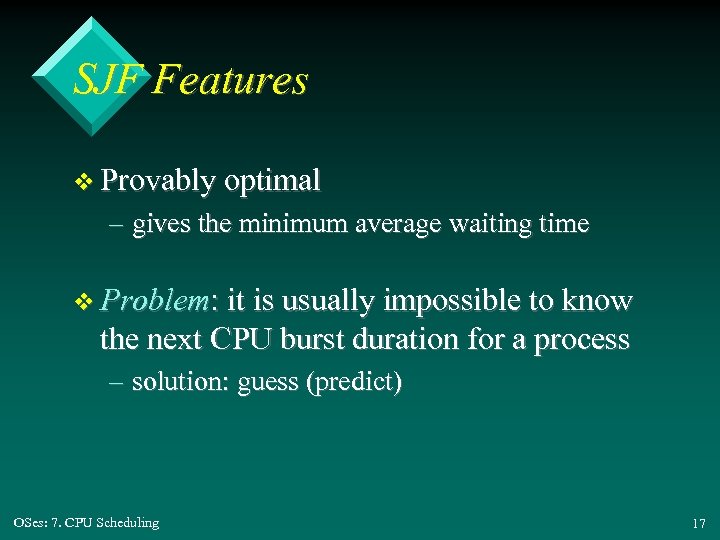 SJF Features

❖ Provably optimal

– gives the minimum average waiting time

❖ Problem: it is usually impossible to know the next CPU burst duration for a process

– solution: guess (predict)

OSes: 7. CPU Scheduling

17